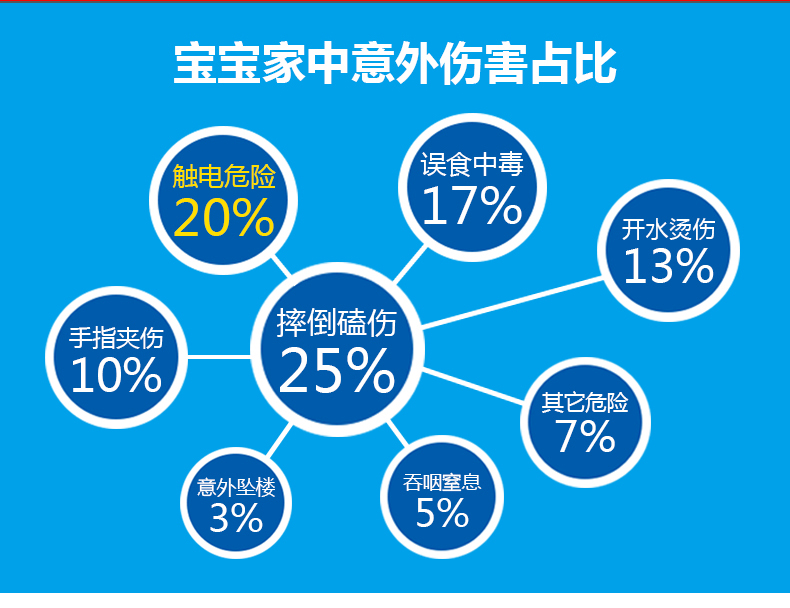 宝宝家中意外伤害占比

触电危险
20%

误食中毒
17%

开水烫伤
13%

手指夹伤
10%

摔倒磕伤
25%

其它危险
7%

意外坠楼
3%

吞咽窒息
5%